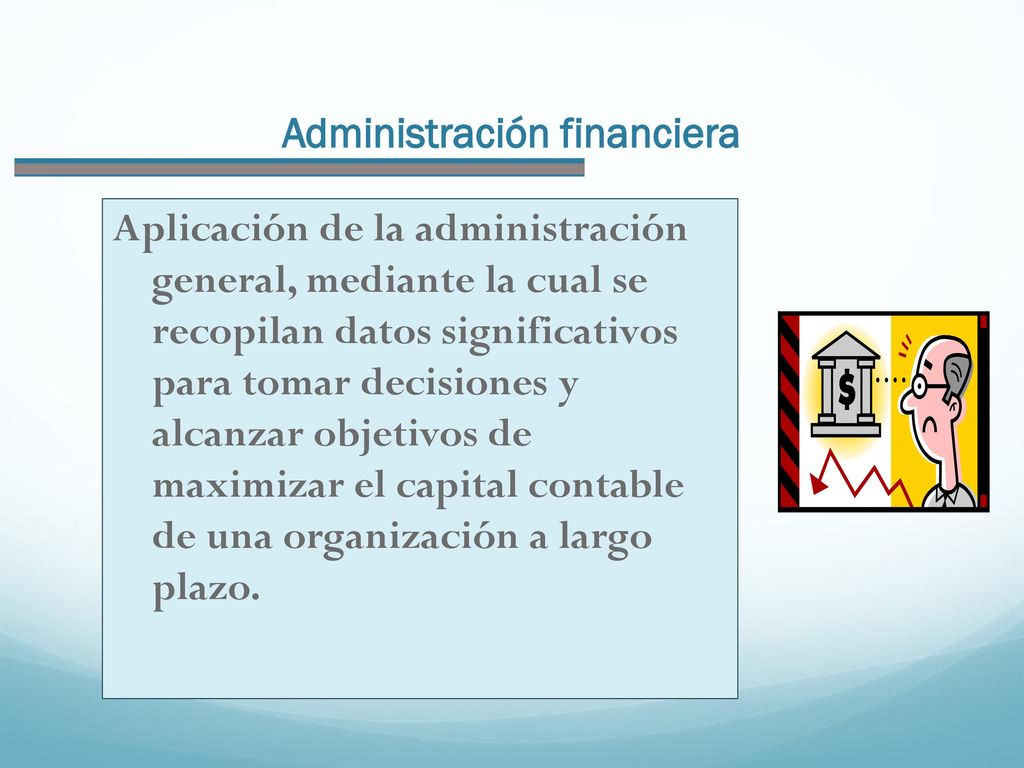 Administración financiera

Aplicación de la administración general, mediante la cual se recopilan datos significativos para tomar decisiones y alcanzar objetivos de maximizar el capital contable de una organización a largo plazo.

$